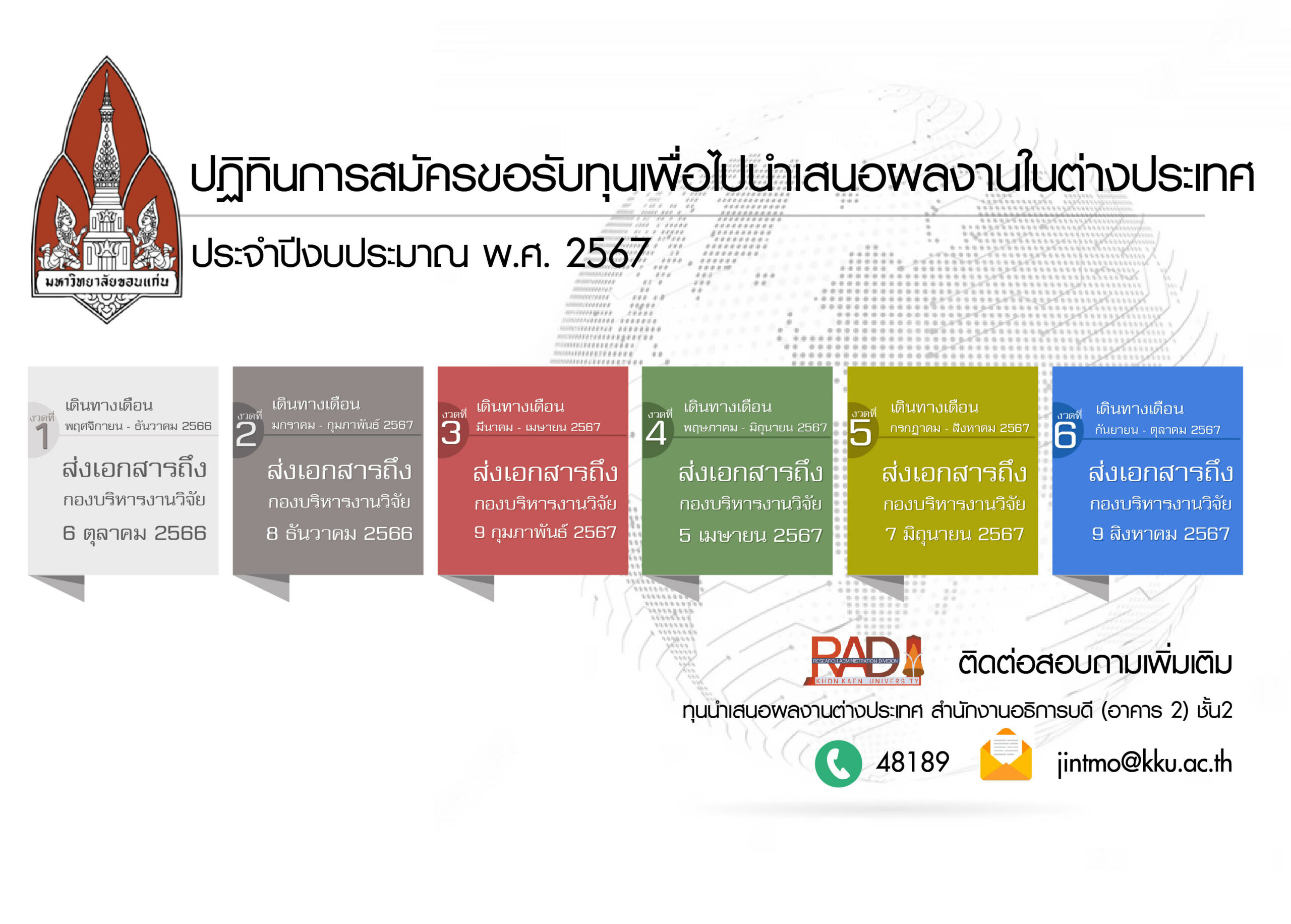 มหาวิทยาลัยขอนแก่น

ปฏิทินการสมัครขอรับทุนเพื่อไปนำเสนอผลงานในต่างประเทศ

ประจำปีงบประมาณ พ.ศ. 2567

งวดที่ 1
เดินทางเดือน
พฤศจิกายน - ธันวาคม 2566
ส่งเอกสารถึง
กองบริหารงานวิจัย
6 ตุลาคม 2566

งวดที่ 2
เดินทางเดือน
มกราคม - กุมภาพันธ์ 2567
ส่งเอกสารถึง
กองบริหารงานวิจัย
8 ธันวาคม 2566

งวดที่ 3
เดินทางเดือน
มีนาคม - เมษายน 2567
ส่งเอกสารถึง
กองบริหารงานวิจัย
9 กุมภาพันธ์ 2567

งวดที่ 4
เดินทางเดือน
พฤษภาคม - มิถุนายน 2567
ส่งเอกสารถึง
กองบริหารงานวิจัย
5 เมษายน 2567

งวดที่ 5
เดินทางเดือน
กรกฎาคม - สิงหาคม 2567
ส่งเอกสารถึง
กองบริหารงานวิจัย
7 มิถุนายน 2567

งวดที่ 6
เดินทางเดือน
กันยายน - ตุลาคม 2567
ส่งเอกสารถึง
กองบริหารงานวิจัย
9 สิงหาคม 2567

RAD RESEARCH ADMINISTRATION DIVISION KHON KAEN UNIVERSITY

ติดต่อสอบถามเพิ่มเติม

ทุนนำเสนอผลงานต่างประเทศ สำนักงานอธิการบดี (อาคาร 2) ชั้น2

48189

jintmo@kku.ac.th